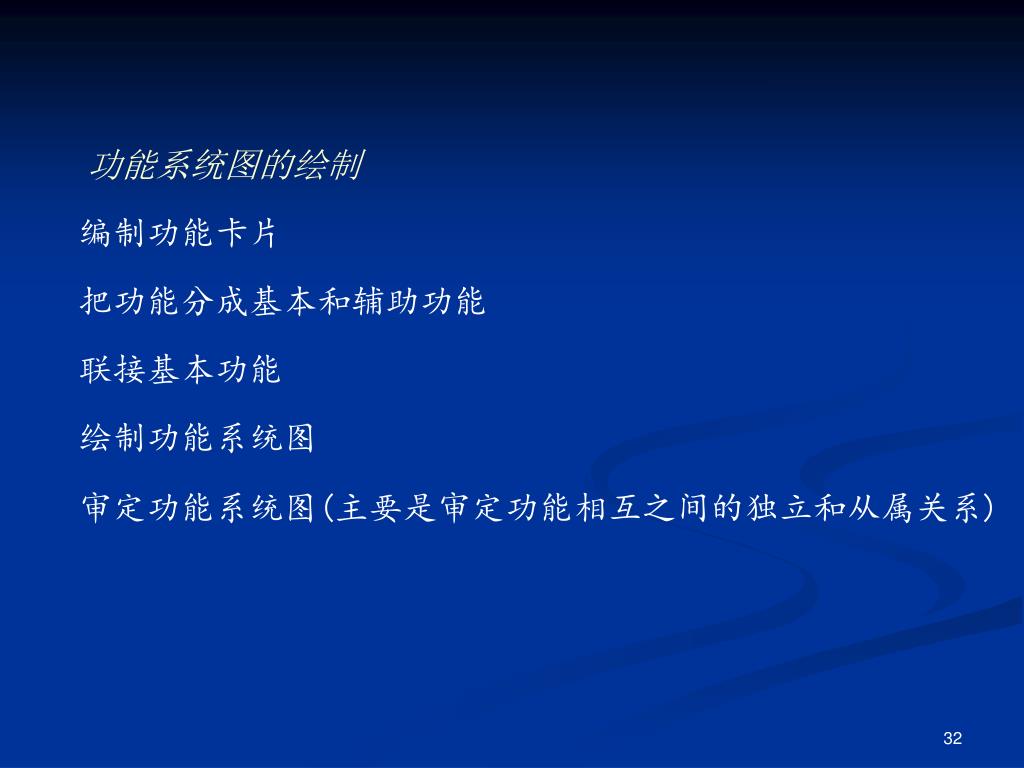 功能系统图的绘制

编制功能卡片

把功能分成基本和辅助功能

联接基本功能

绘制功能系统图

审定功能系统图(主要是审定功能相互之间的独立和从属关系)

32